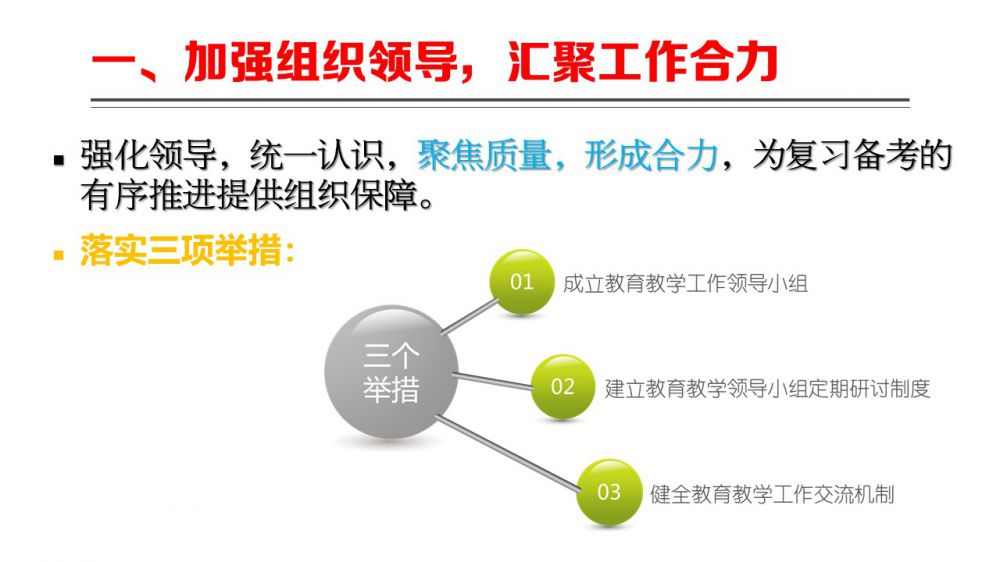 一、加强组织领导，汇聚工作合力

▪ 强化领导，统一认识，聚焦质量，形成合力，为复习备考的有序推进提供组织保障。

▪ 落实三项举措：

三个举措

01 成立教育教学工作领导小组

02 建立教育教学领导小组定期研讨制度

03 健全教育教学工作交流机制